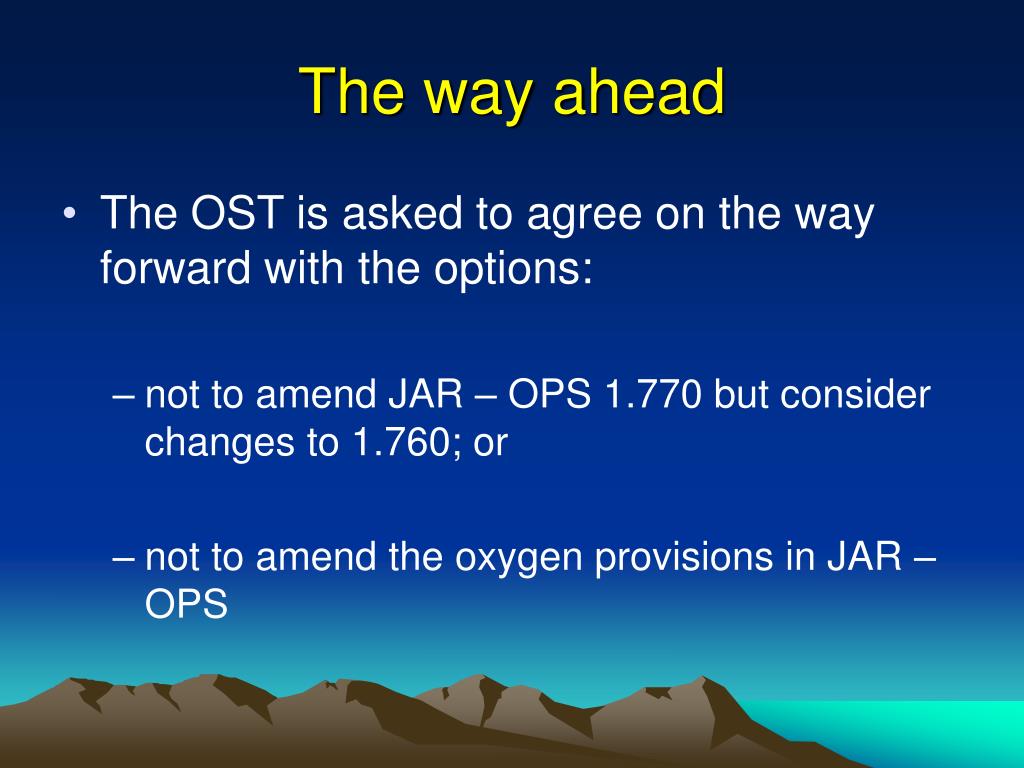 The way ahead

• The OST is asked to agree on the way forward with the options:

– not to amend JAR – OPS 1.770 but consider changes to 1.760; or

– not to amend the oxygen provisions in JAR – OPS